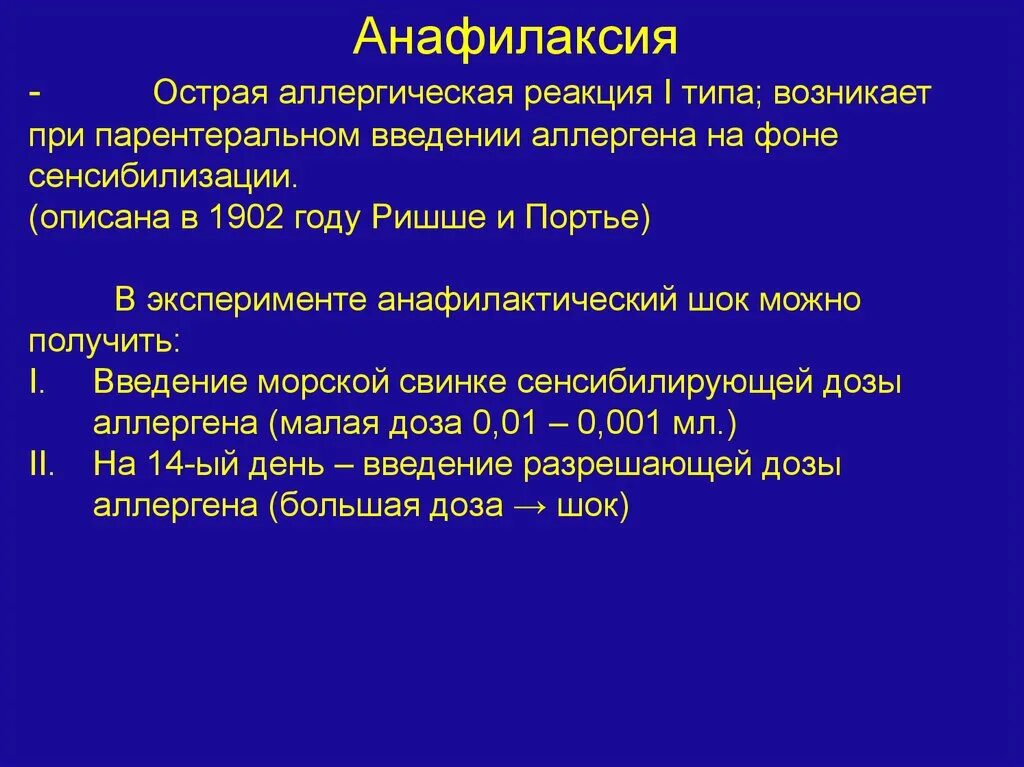 Анафилаксия

- Острая аллергическая реакция I типа; возникает при парентеральном введении аллергена на фоне сенсибилизации.
(описана в 1902 году Ришше и Портье)

В эксперименте анафилактический шок можно получить:
I. Введение морской свинке сенсибилирующей дозы аллергена (малая доза 0,01 – 0,001 мл.)
II. На 14-ый день – введение разрешающей дозы аллергена (большая доза → шок)